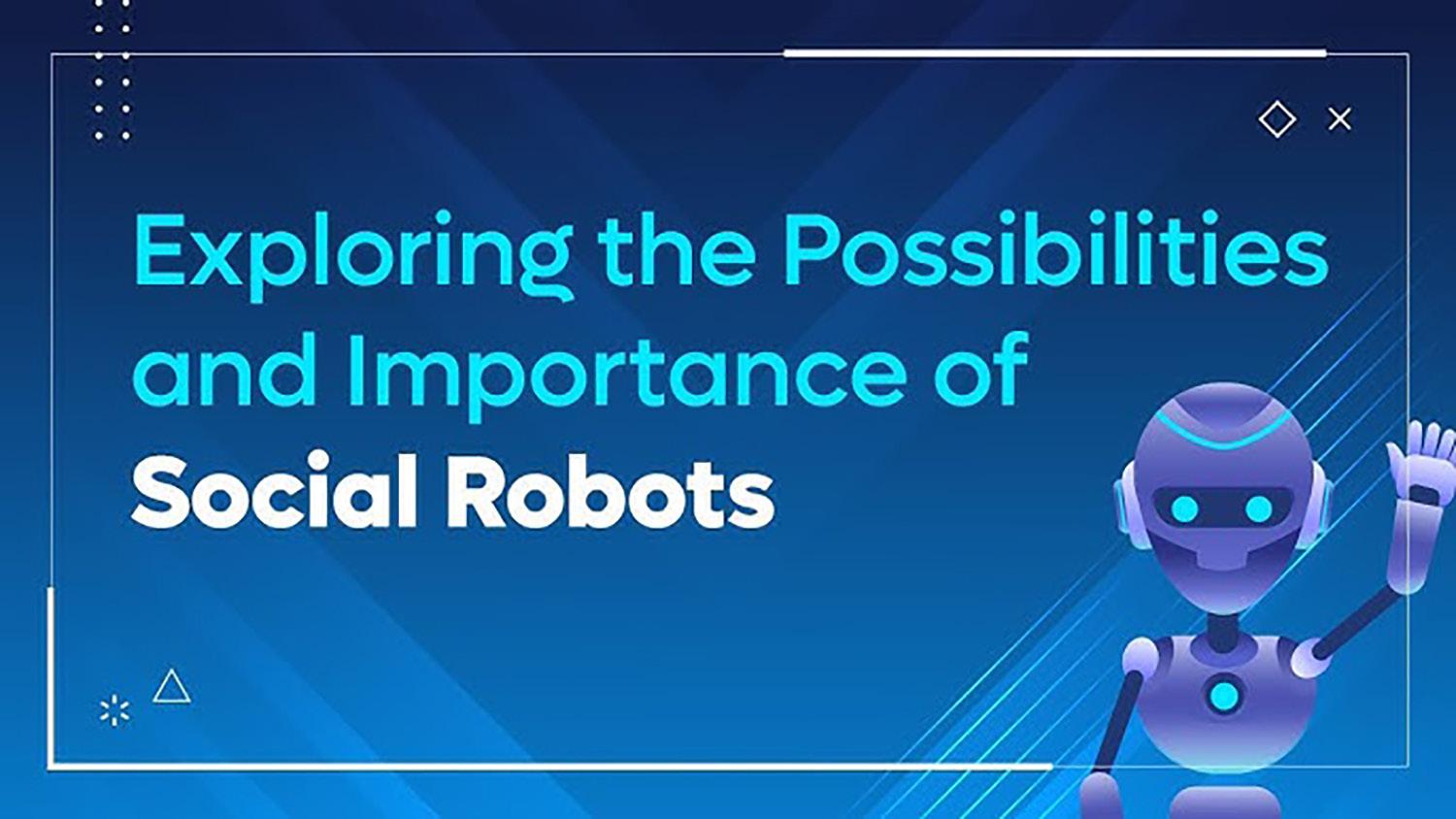 Exploring the Possibilities and Importance of Social Robots